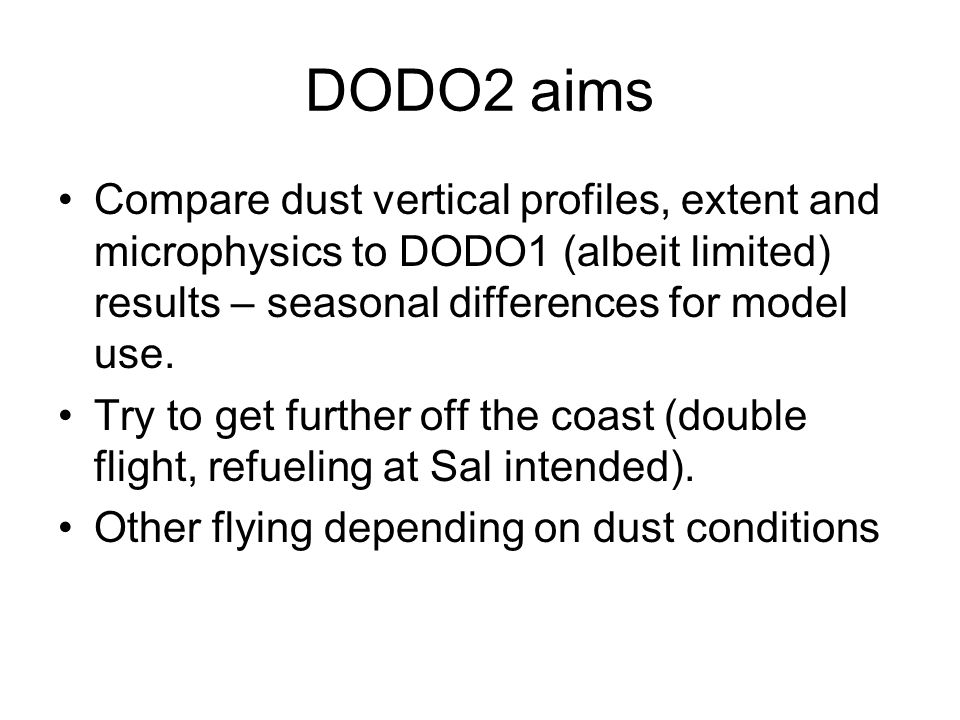 DODO2 aims

• Compare dust vertical profiles, extent and microphysics to DODO1 (albeit limited) results – seasonal differences for model use.
• Try to get further off the coast (double flight, refueling at Sal intended).
• Other flying depending on dust conditions